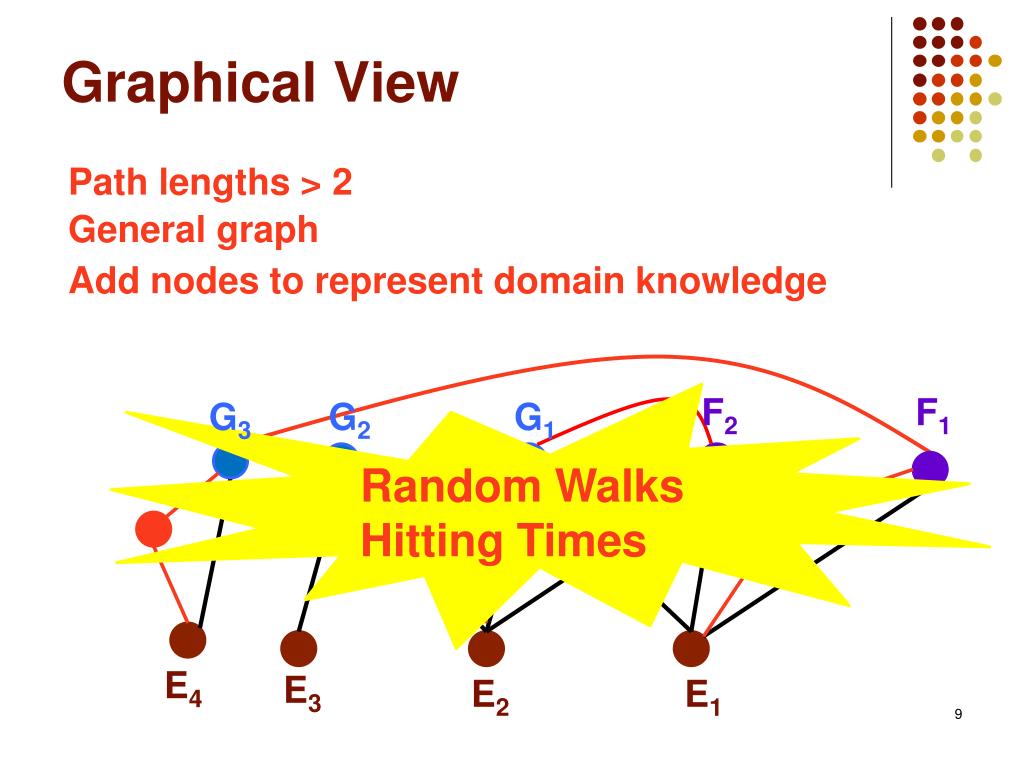 Graphical View

Path lengths > 2
General graph
Add nodes to represent domain knowledge

$G_3$ $G_2$ $G_1$ $F_2$ $F_1$

Random Walks
Hitting Times

$E_4$ $E_3$ $E_2$ $E_1$

9